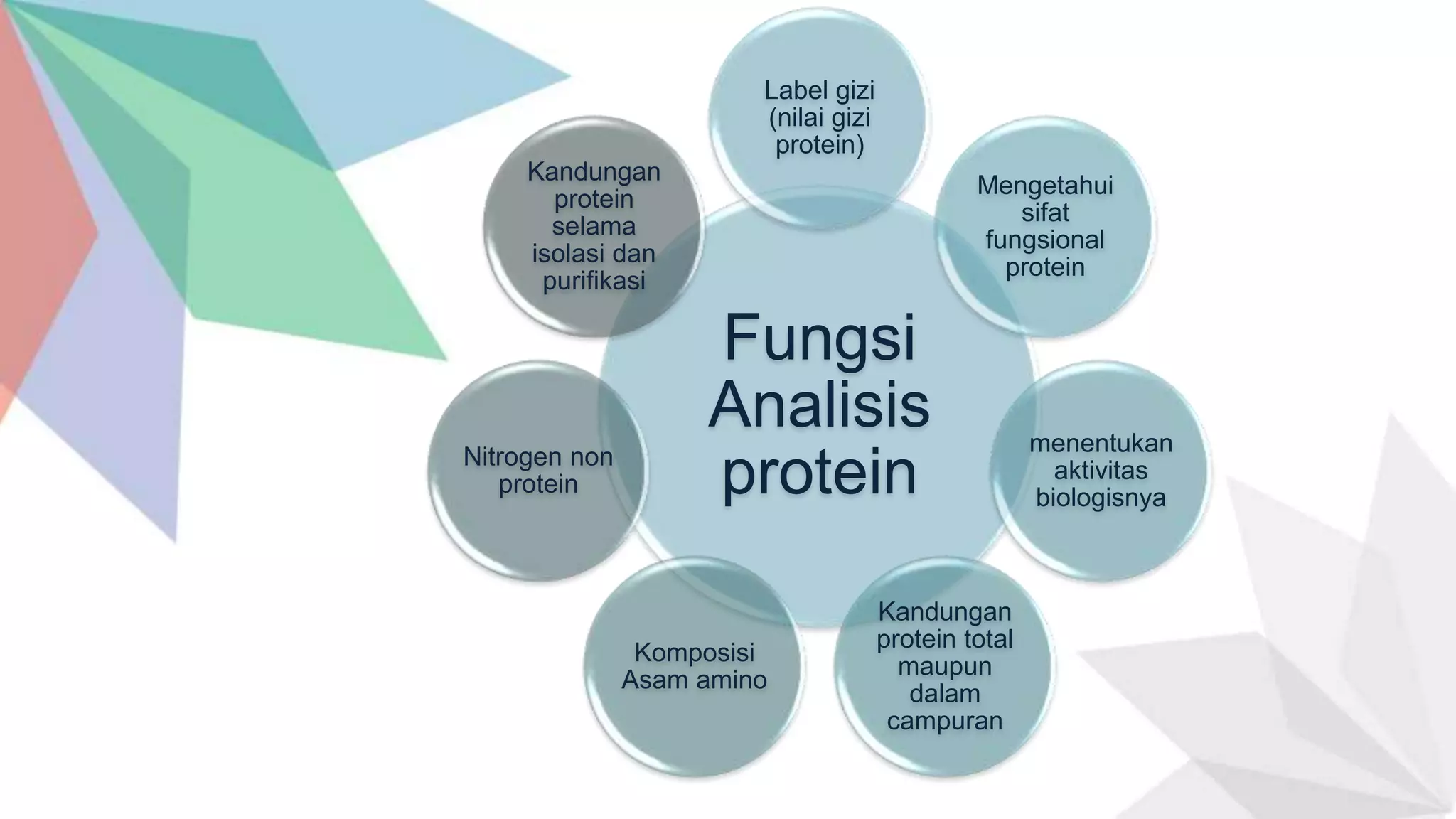 Fungsi Analisis protein

Label gizi (nilai gizi protein)

Mengetahui sifat fungsional protein

menentukan aktivitas biologisnya

Kandungan protein total maupun dalam campuran

Komposisi Asam amino

Nitrogen non protein

Kandungan protein selama isolasi dan purifikasi